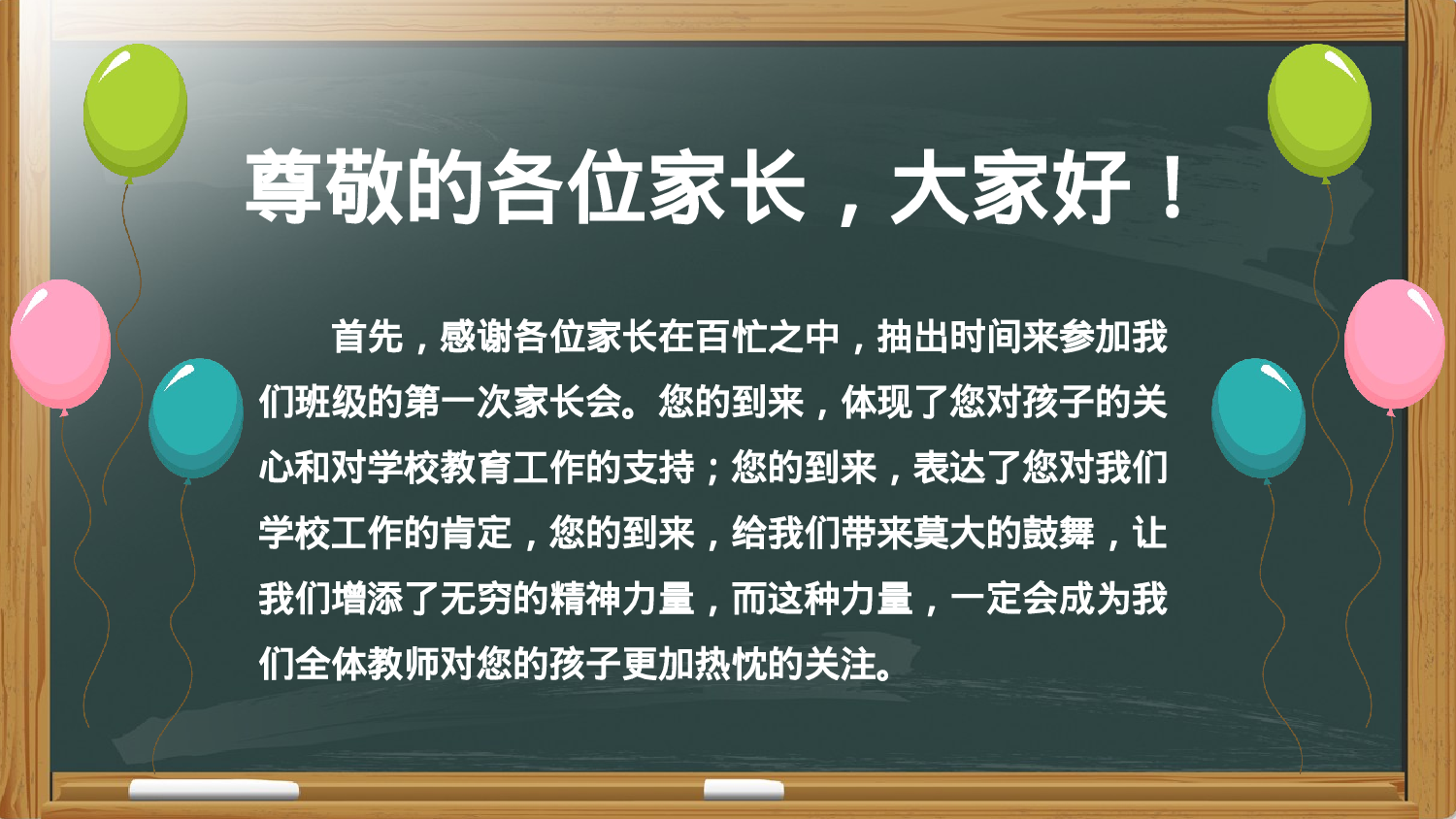 尊敬的各位家长，大家好！

首先，感谢各位家长在百忙之中，抽出时间来参加我们班级的第一次家长会。您的到来，体现了您对孩子的关心和对学校教育工作的支持；您的到来，表达了您对我们学校工作的肯定，您的到来，给我们带来莫大的鼓舞，让我们增添了无穷的精神力量，而这种力量，一定会成为我们全体教师对您的孩子更加热忱的关注。